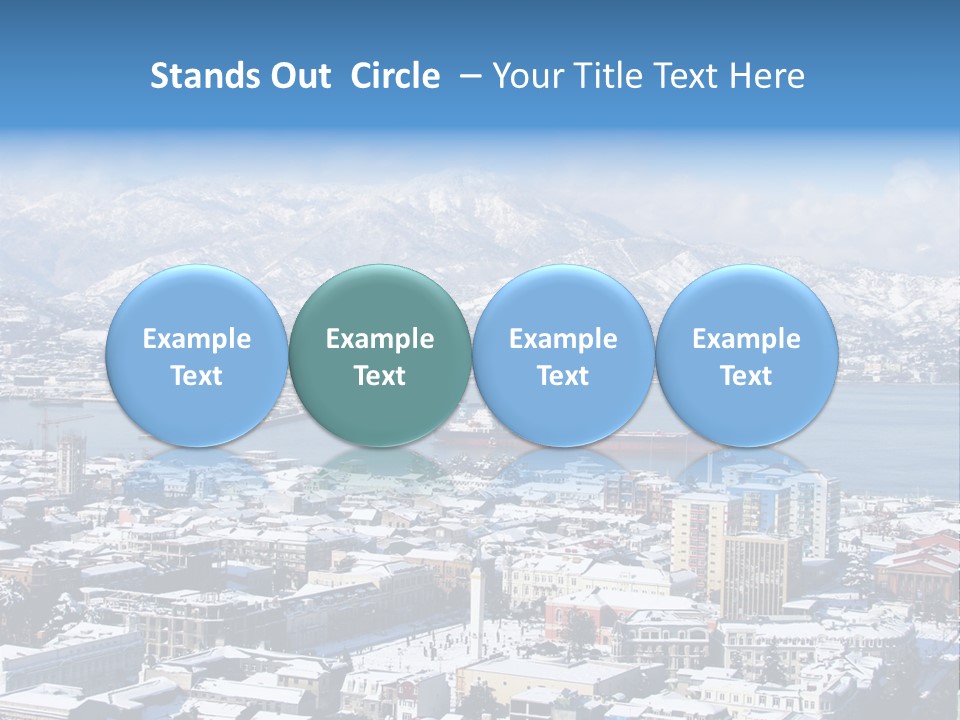 Stands Out Circle – Your Title Text Here

Example Text

Example Text

Example Text

Example Text